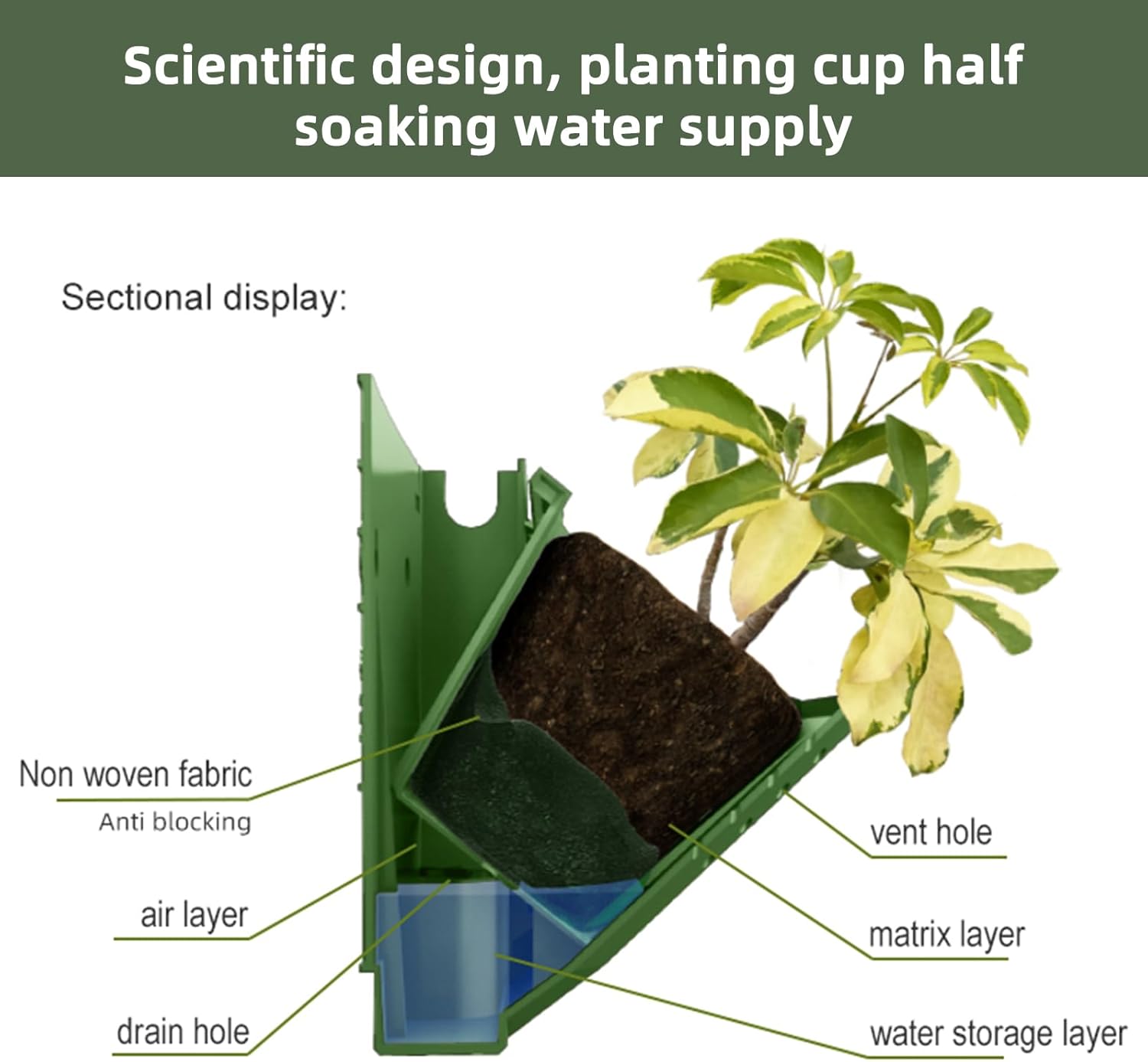 Scientific design, planting cup half soaking water supply

Sectional display:

Non woven fabric
Anti blocking

air layer

drain hole

vent hole

matrix layer

water storage layer